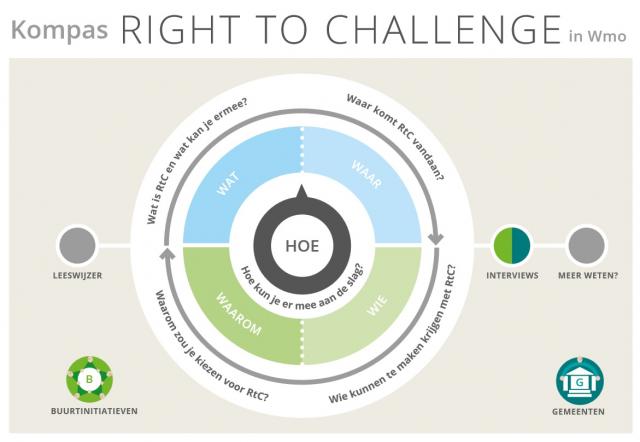 Kompas RIGHT TO CHALLENGE in Wmo

Wat is RtC en wat kan je ermee?

Waar komt RtC vandaan?

WAT

WAAR

HOE

Hoe kun je er mee aan de slag?

WAAROM

WIE

Waarom zou je kiezen voor RtC?

Wie kunnen te maken krijgen met RtC?

LEESWIJZER

INTERVIEWS

MEER WETEN?

B

BUURTINITIATIEVEN

G

GEMEENTEN